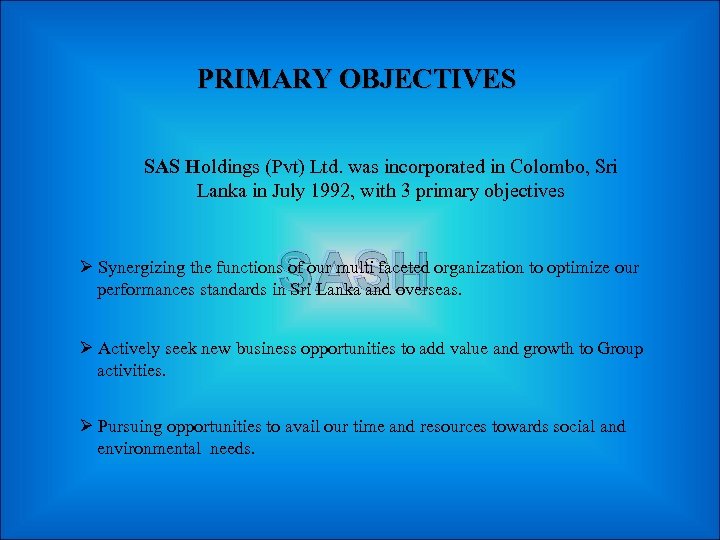 PRIMARY OBJECTIVES

SAS Holdings (Pvt) Ltd. was incorporated in Colombo, Sri Lanka in July 1992, with 3 primary objectives

SASH

➢ Synergizing the functions of our multi faceted organization to optimize our performances standards in Sri Lanka and overseas.

➢ Actively seek new business opportunities to add value and growth to Group activities.

➢ Pursuing opportunities to avail our time and resources towards social and environmental needs.